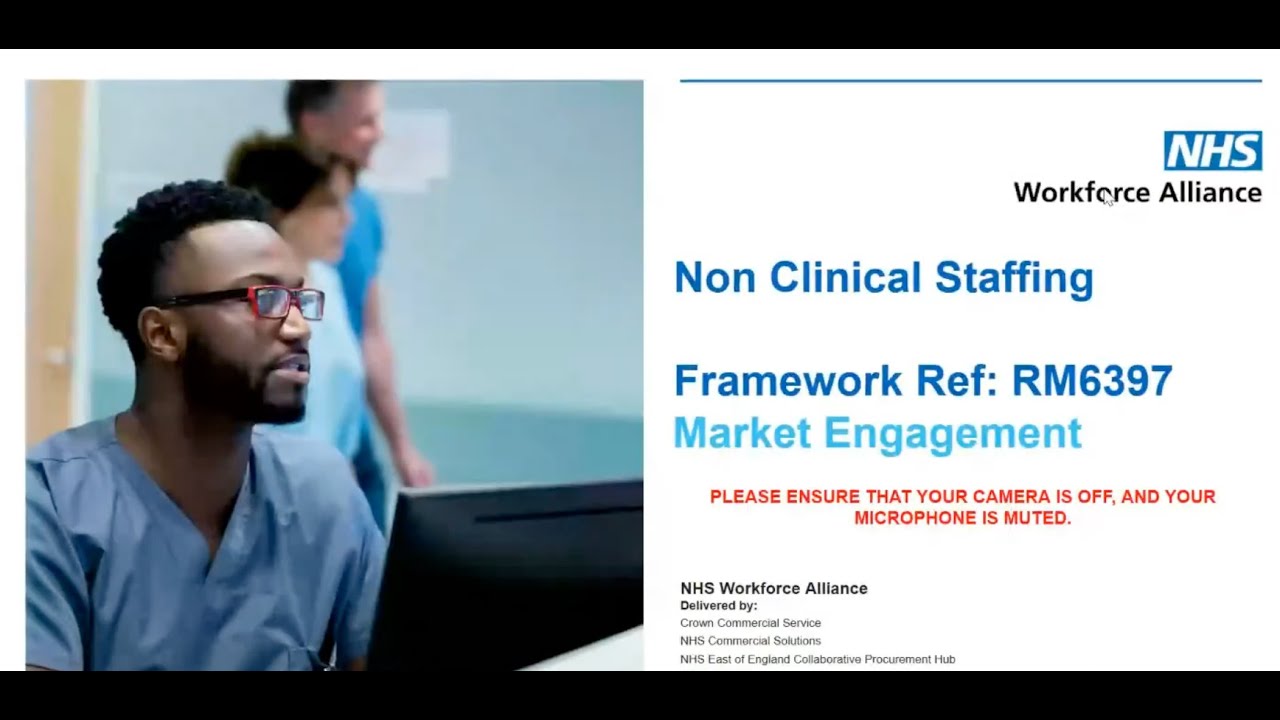 NHS
Workforce Alliance

Non Clinical Staffing

Framework Ref: RM6397
Market Engagement

PLEASE ENSURE THAT YOUR CAMERA IS OFF, AND YOUR MICROPHONE IS MUTED.

NHS Workforce Alliance
Delivered by:
Crown Commercial Service
NHS Commercial Solutions
NHS East of England Collaborative Procurement Hub